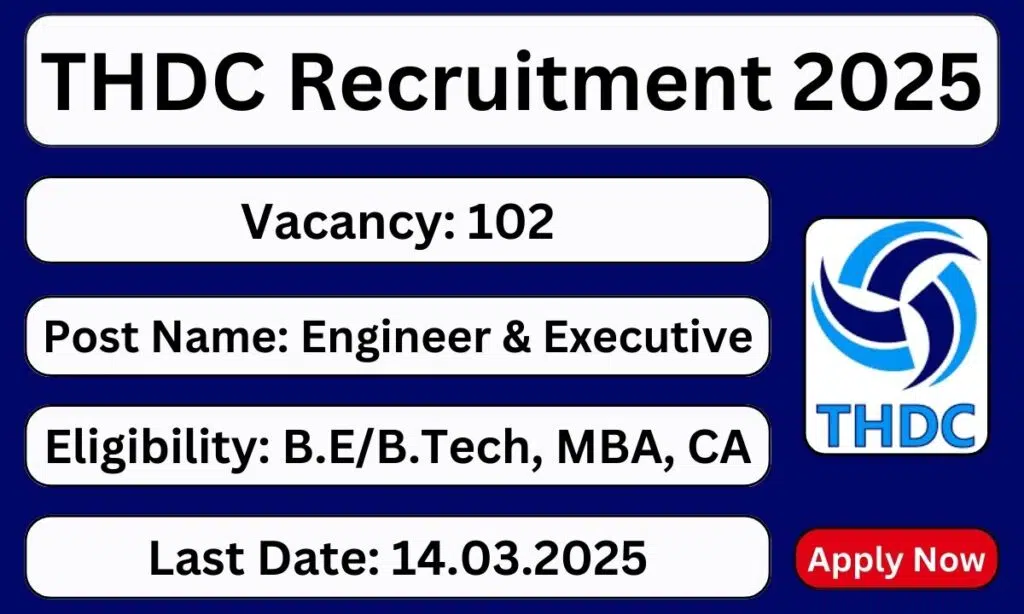 THDC Recruitment 2025

Vacancy: 102

Post Name: Engineer & Executive

Eligibility: B.E/B.Tech, MBA, CA

Last Date: 14.03.2025

THDC

Apply Now